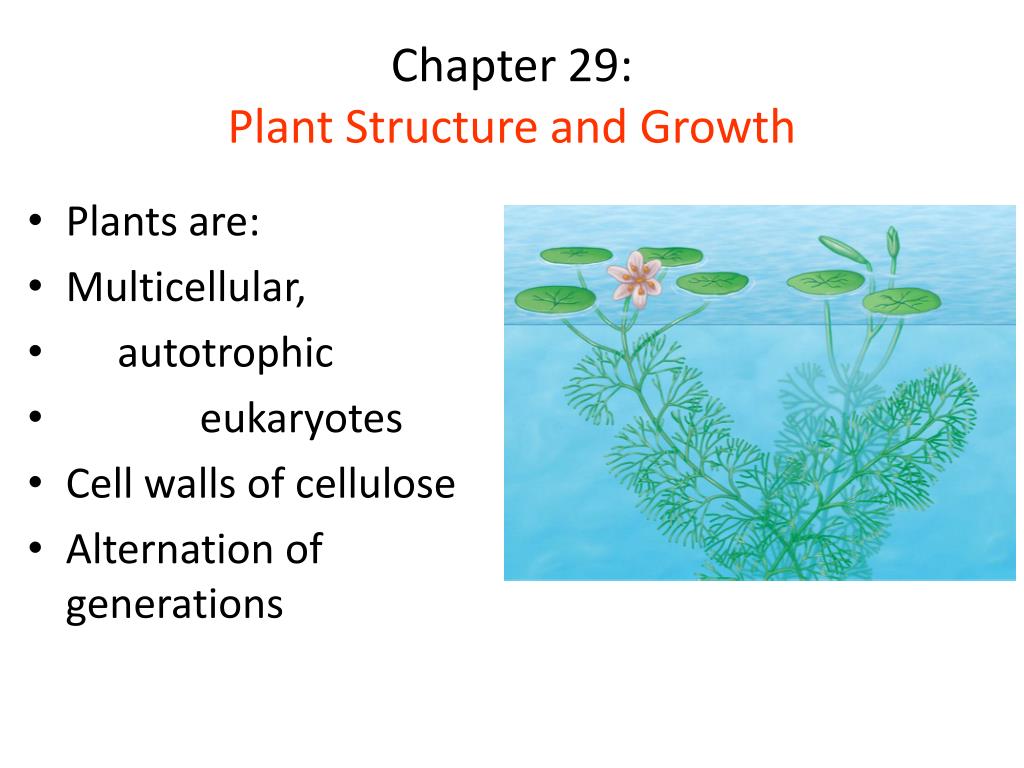 Chapter 29:
Plant Structure and Growth

• Plants are:
• Multicellular,
• autotrophic
• eukaryotes
• Cell walls of cellulose
• Alternation of generations